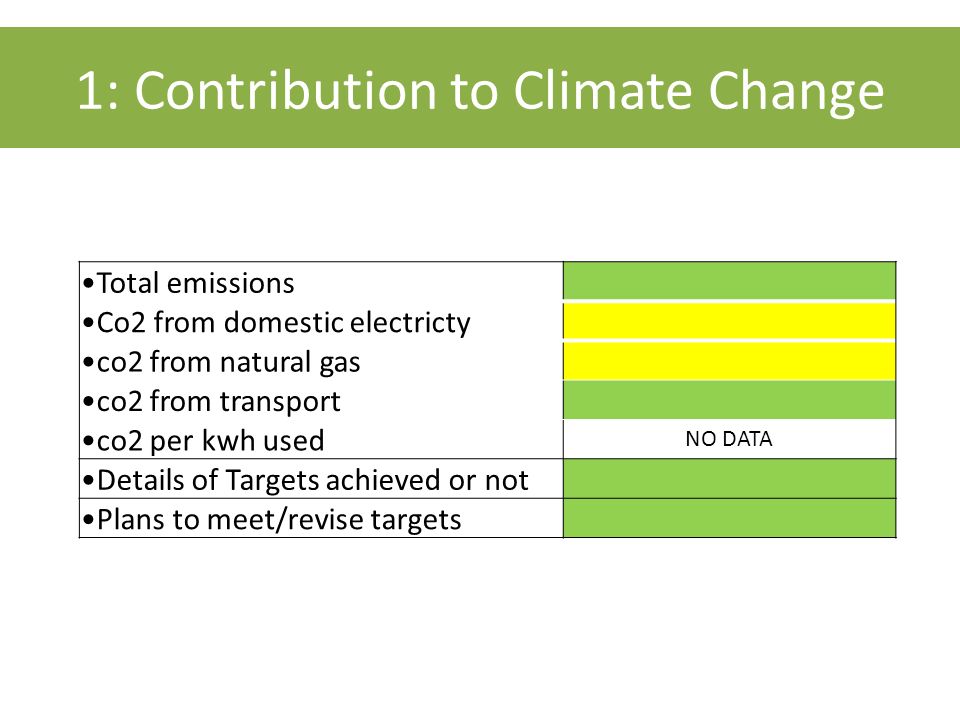 1: Contribution to Climate Change

| | |
|---|---|
| •Total emissions | |
| •Co2 from domestic electricty | |
| •co2 from natural gas | |
| •co2 from transport | |
| •co2 per kwh used | NO DATA |
| •Details of Targets achieved or not | |
| •Plans to meet/revise targets | |